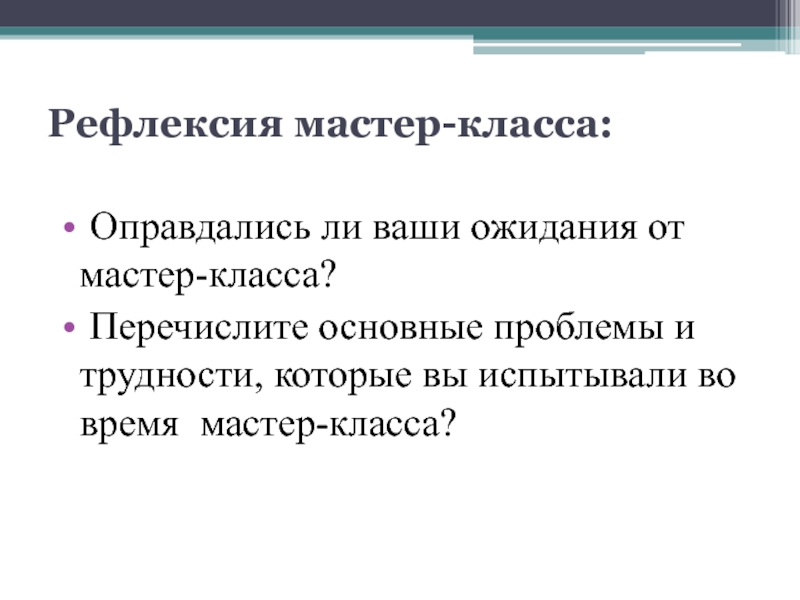 Рефлексия мастер-класса:

• Оправдались ли ваши ожидания от мастер-класса?
• Перечислите основные проблемы и трудности, которые вы испытывали во время мастер-класса?